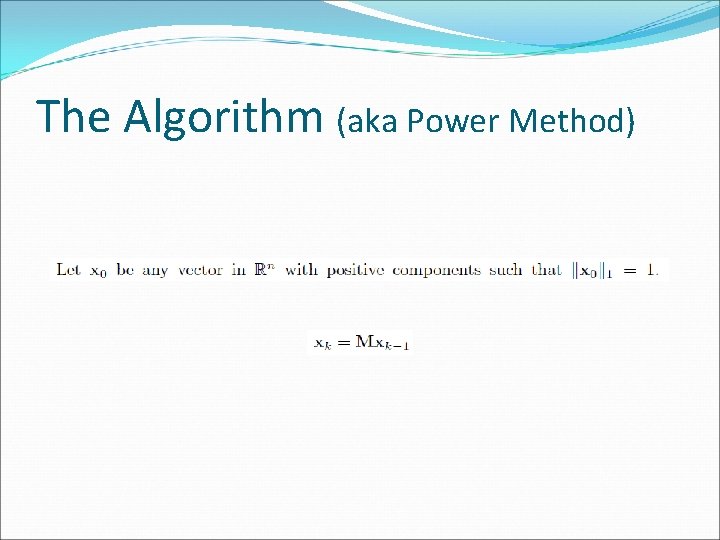 The Algorithm (aka Power Method)

Let $\mathbf{x}_0$ be any vector in $\mathbb{R}^n$ with positive components such that $\|\mathbf{x}_0\|_1 = 1$.

$\mathbf{x}_k = \mathbf{M}\mathbf{x}_{k-1}$